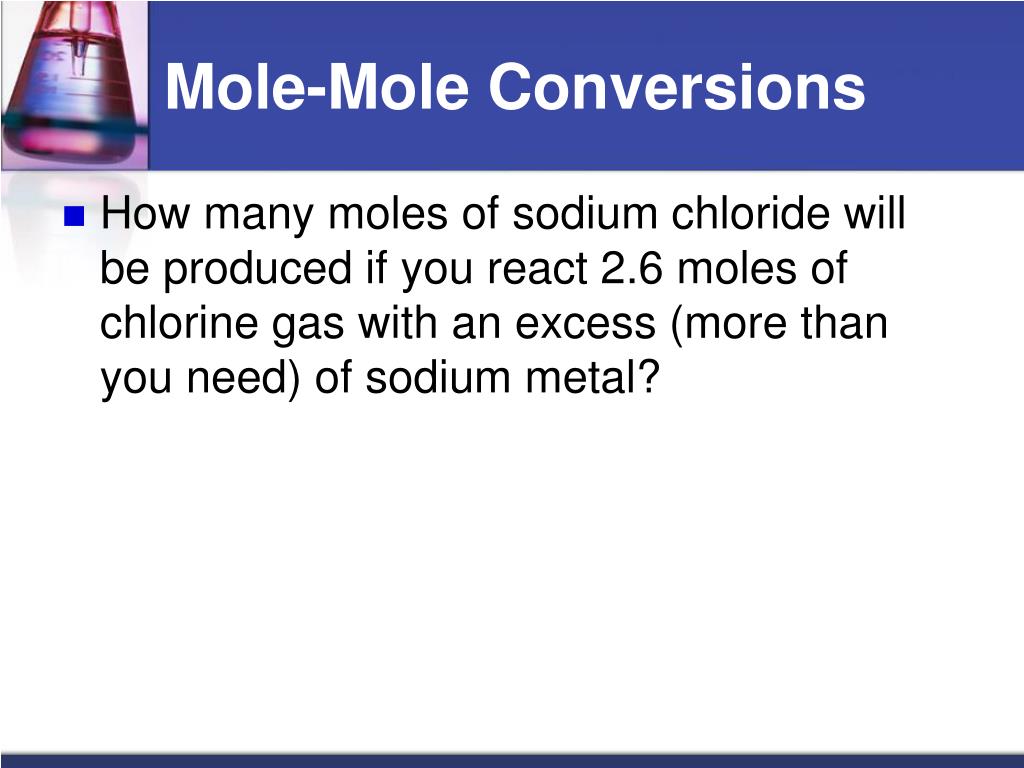 Mole-Mole Conversions

How many moles of sodium chloride will be produced if you react 2.6 moles of chlorine gas with an excess (more than you need) of sodium metal?